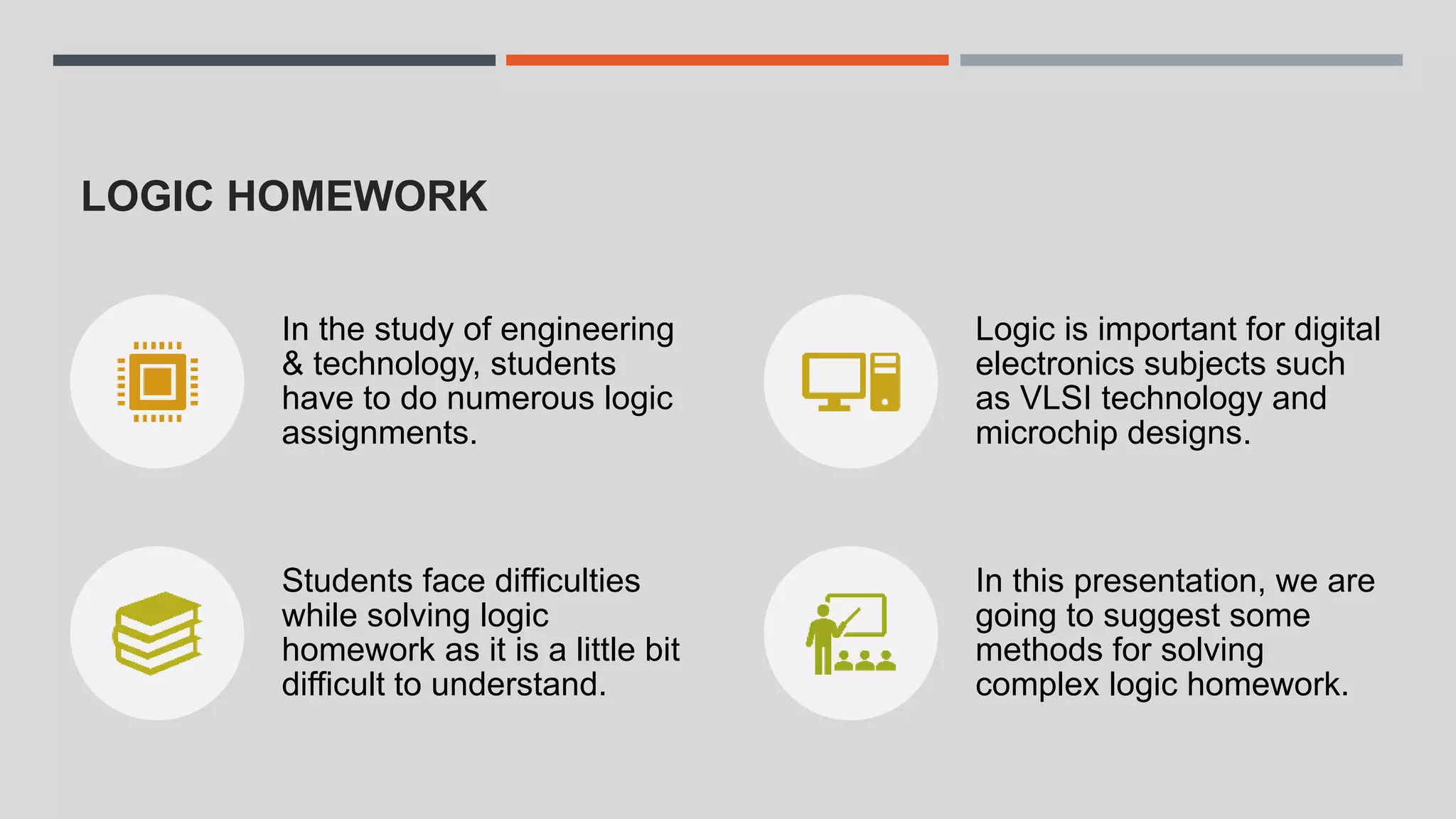 LOGIC HOMEWORK

In the study of engineering & technology, students have to do numerous logic assignments.

Logic is important for digital electronics subjects such as VLSI technology and microchip designs.

Students face difficulties while solving logic homework as it is a little bit difficult to understand.

In this presentation, we are going to suggest some methods for solving complex logic homework.